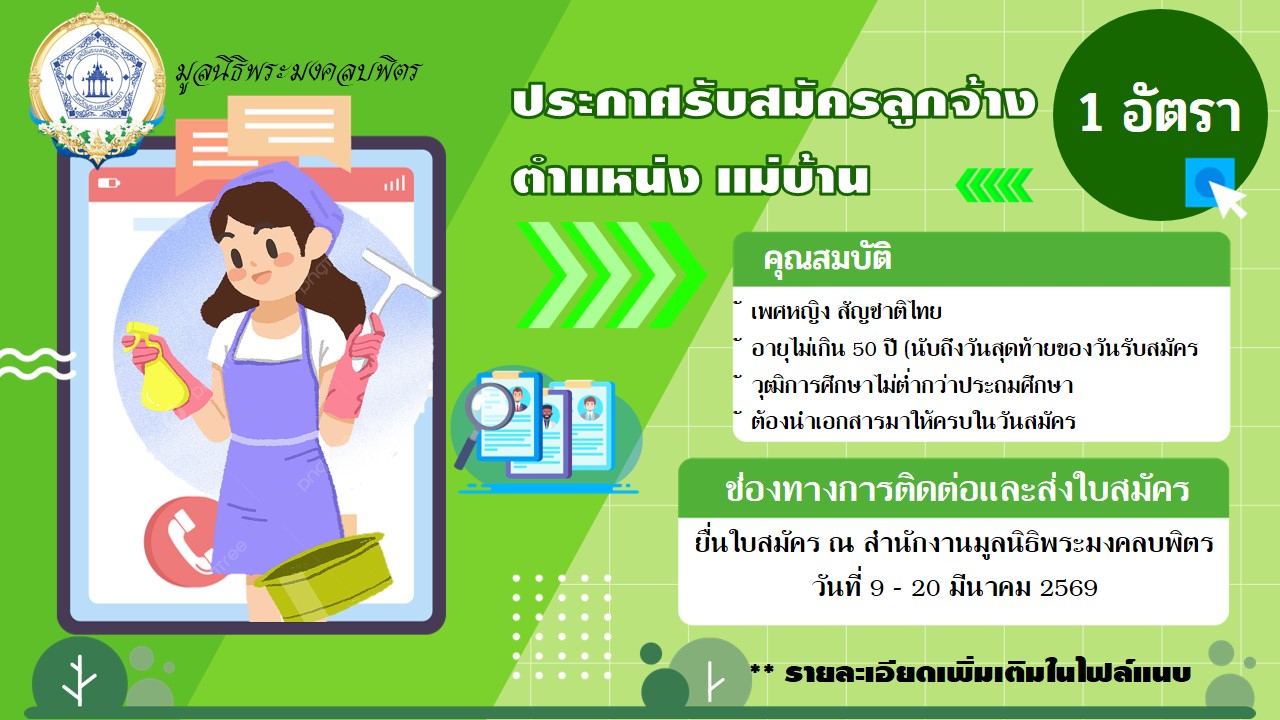 มูลนิธิพระมงคลบพิตร

ประกาศรับสมัครลูกจ้าง

ตำแหน่ง แม่บ้าน

1 อัตรา

คุณสมบัติ

˘ เพศหญิง สัญชาติไทย
˘ อายุไม่เกิน 50 ปี (นับถึงวันสุดท้ายของวันรับสมัคร
˘ วุฒิการศึกษาไม่ต่ำกว่าประถมศึกษา
˘ ต้องนำเอกสารมาให้ครบในวันสมัคร

ช่องทางการติดต่อและส่งใบสมัคร

ยื่นใบสมัคร ณ สำนักงานมูลนิธิพระมงคลบพิตร
วันที่ 9 - 20 มีนาคม 2569

** รายละเอียดเพิ่มเติมในไฟล์แนบ